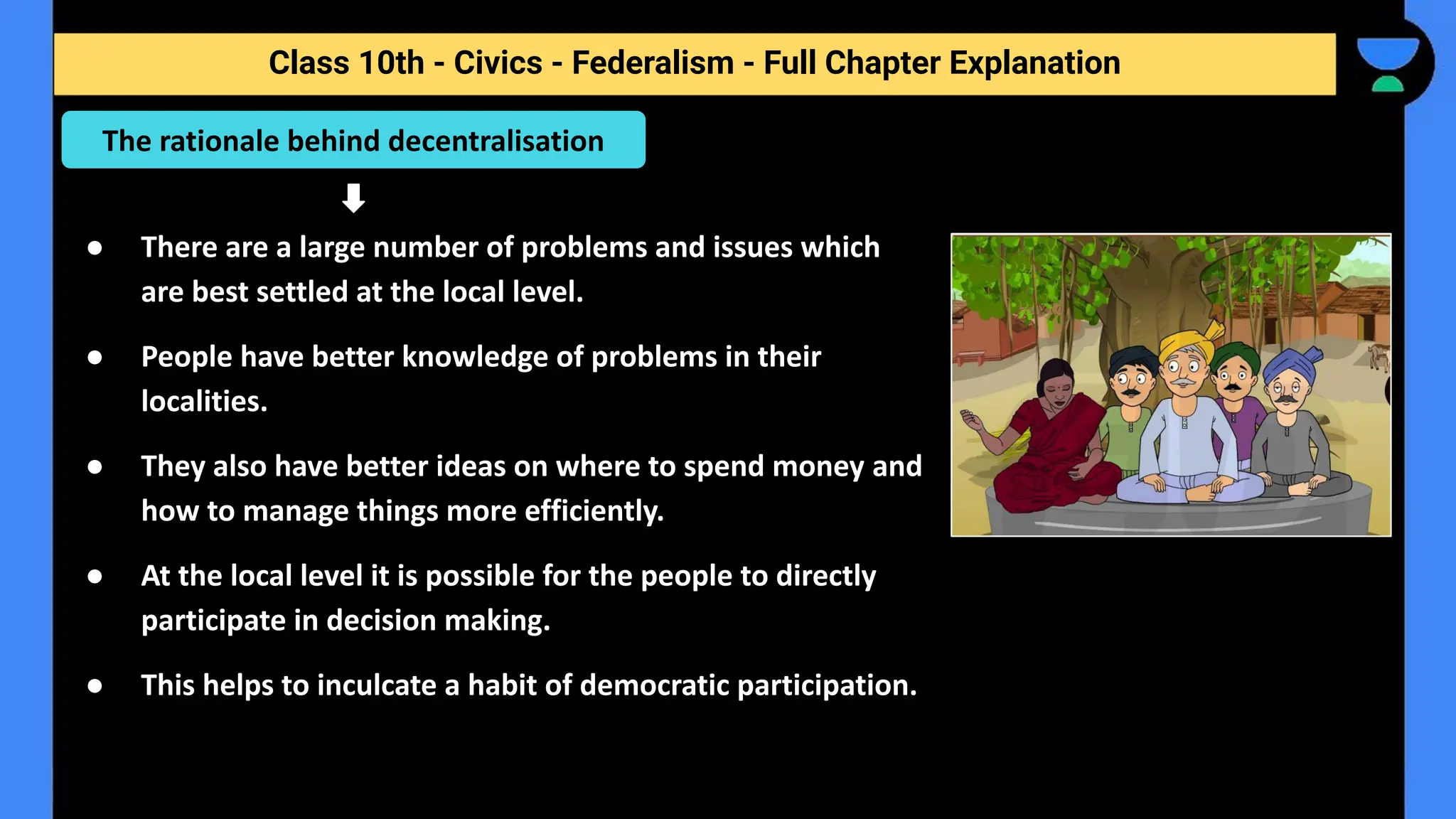 Class 10th - Civics - Federalism - Full Chapter Explanation

The rationale behind decentralisation

● There are a large number of problems and issues which are best settled at the local level.

● People have better knowledge of problems in their localities.

● They also have better ideas on where to spend money and how to manage things more efficiently.

● At the local level it is possible for the people to directly participate in decision making.

● This helps to inculcate a habit of democratic participation.